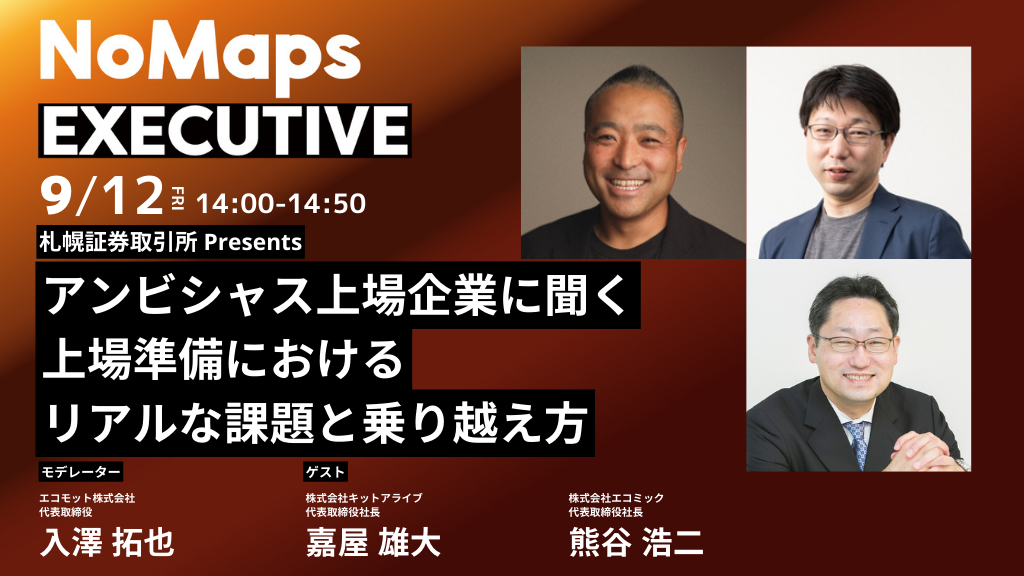 NoMaps
EXECUTIVE
9/12 FRI 14:00-14:50
札幌証券取引所 Presents
アンビシャス上場企業に聞く
上場準備における
リアルな課題と乗り越え方

モデレーター
エコモット株式会社
代表取締役
入澤 拓也

ゲスト
株式会社キットアライブ
代表取締役社長
嘉屋 雄大

株式会社エコミック
代表取締役社長
熊谷 浩二